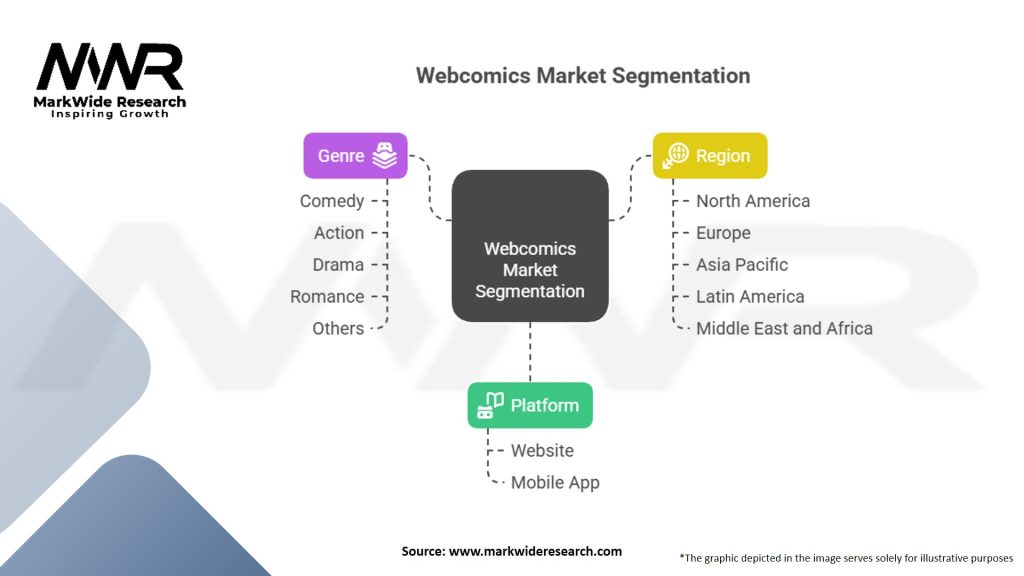 MWR
MarkWide Research
Inspiring Growth

Webcomics Market Segmentation

Genre
Comedy
Action
Drama
Romance
Others

Webcomics Market Segmentation

Region
North America
Europe
Asia Pacific
Latin America
Middle East and Africa

Platform
Website
Mobile App

Source: www.markwideresearch.com

*The graphic depicted in the image serves solely for illustrative purposes